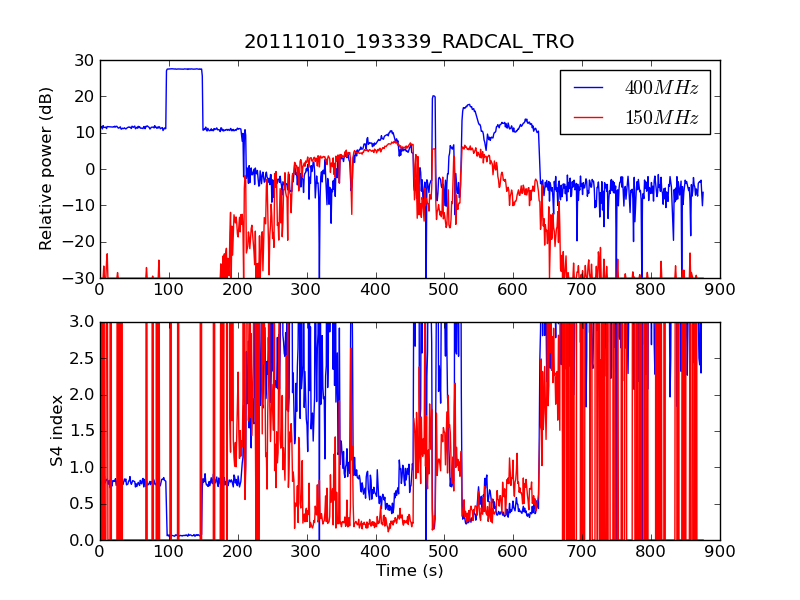 20111010_193339_RADCAL_TRO

Relative power (dB)

30
20
10
0
−10
−20
−30

$400MHz$
$150MHz$

0 100 200 300 400 500 600 700 800 900

S4 index

3.0
2.5
2.0
1.5
1.0
0.5
0.0

0 100 200 300 400 500 600 700 800 900

Time (s)